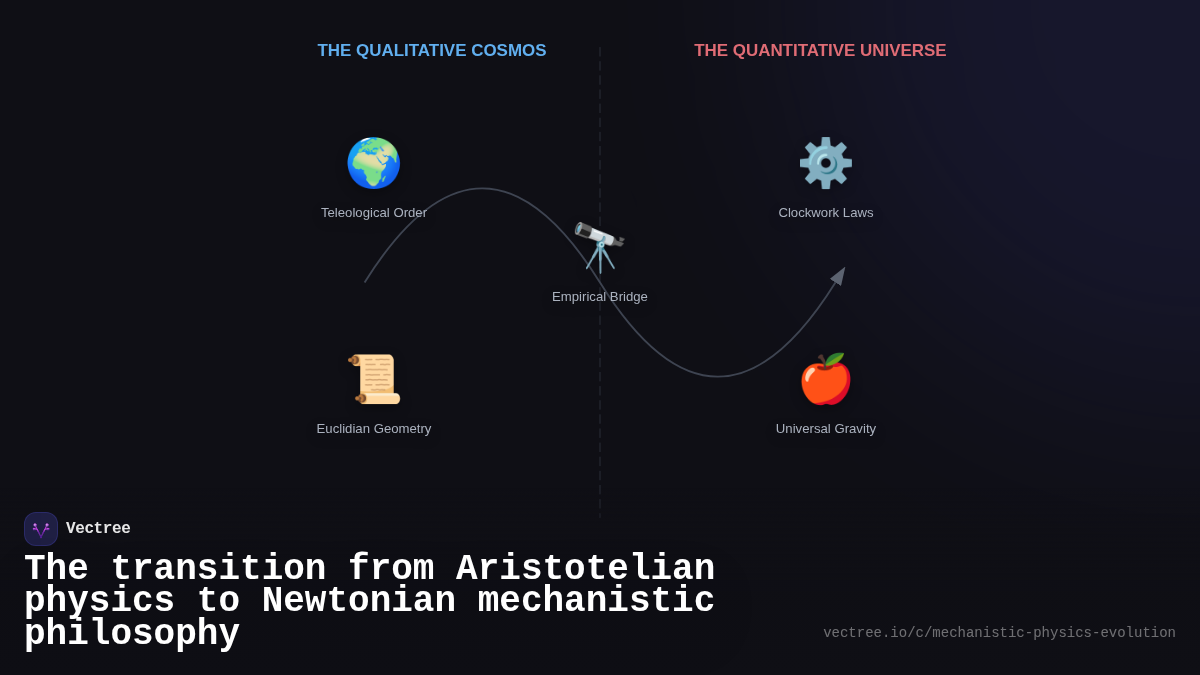 THE QUALITATIVE COSMOS

THE QUANTITATIVE UNIVERSE

Teleological Order

Clockwork Laws

Empirical Bridge

Euclidian Geometry

Universal Gravity

Vectree

The transition from Aristotelian physics to Newtonian mechanistic philosophy

vectree.io/c/mechanistic-physics-evolution